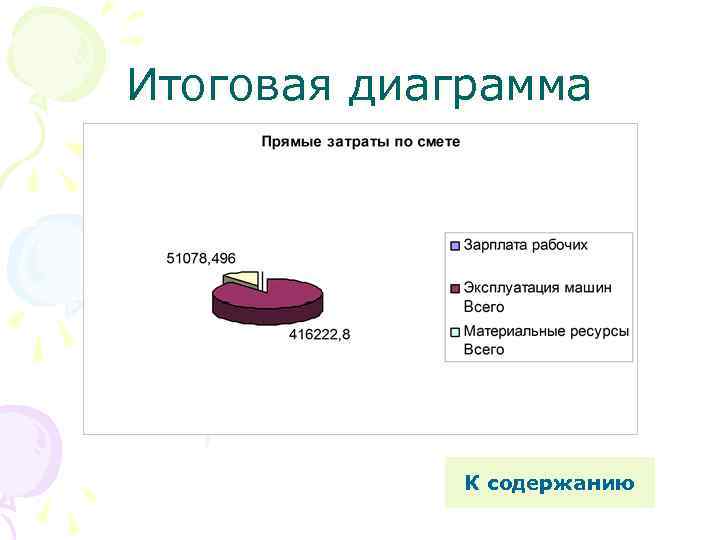 Итоговая диаграмма

Прямые затраты по смете

51078,496

416222,8

Зарплата рабочих

Эксплуатация машин Всего

Материальные ресурсы Всего

К содержанию